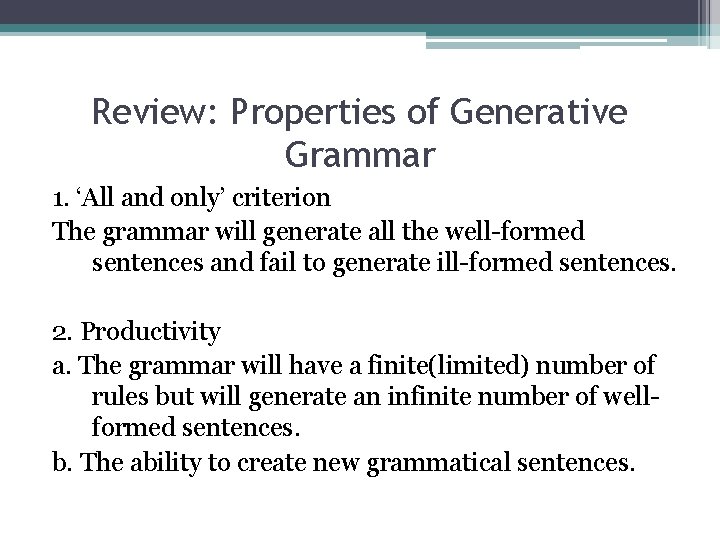 Review: Properties of Generative Grammar

1. ‘All and only’ criterion

The grammar will generate all the well-formed sentences and fail to generate ill-formed sentences.

2. Productivity

a. The grammar will have a finite(limited) number of rules but will generate an infinite number of well-formed sentences.

b. The ability to create new grammatical sentences.